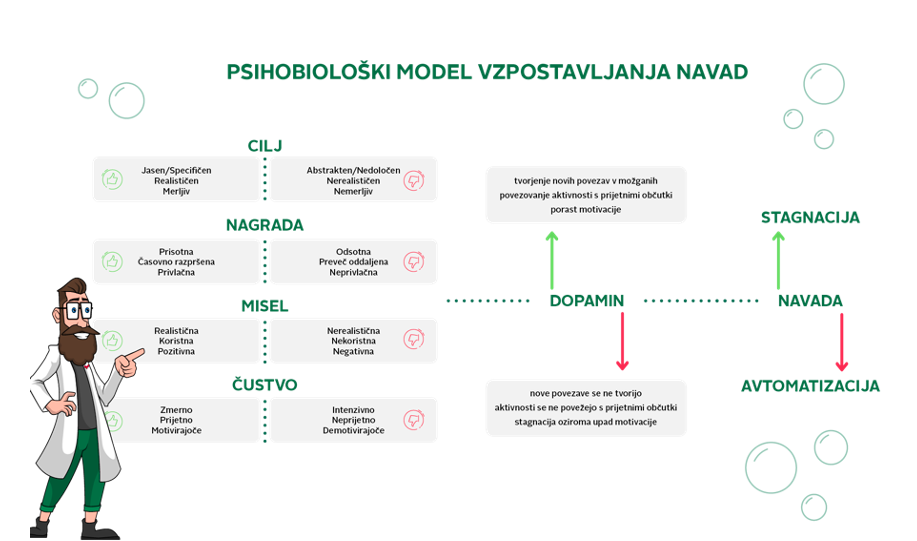 PSIHOBIOLOŠKI MODEL VZPOSTAVLJANJA NAVAD

CILJ

Jasen/Specifičen
Realističen
Merljiv

Abstrakten/Nedoločen
Nerealističen
Nemerljiv

NAGRADA

Prisotna
Časovno razpršena
Privlačna

Odsotna
Preveč oddaljena
Neprivlačna

MISEL

Realistična
Koristna
Pozitivna

Nerealistična
Nekoristna
Negativna

ČUSTVO

Zmerno
Prijetno
Motivirajoče

Intenzivno
Neprijetno
Demotivirajoče

tvorjenje novih povezav v možganih
povezovanje aktivnosti s prijetnimi občutki
porast motivacije

DOPAMIN

nove povezave se ne tvorijo
aktivnosti se ne povežejo s prijetnimi občutki
stagnacija oziroma upad motivacije

STAGNACIJA

NAVADA

AVTOMATIZACIJA